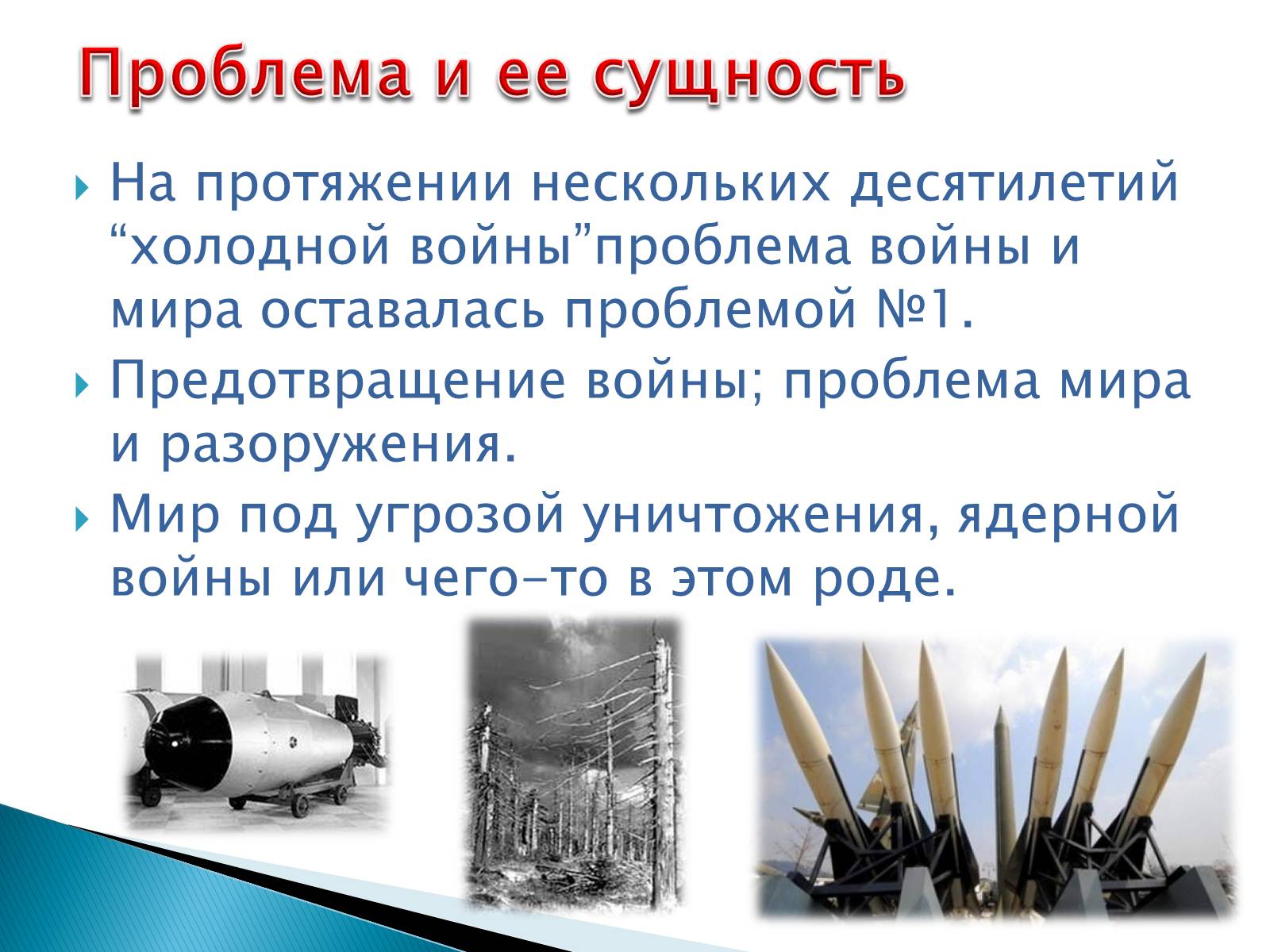 Проблема и ее сущность

На протяжении нескольких десятилетий “холодной войны”проблема войны и мира оставалась проблемой №1.

Предотвращение войны; проблема мира и разоружения.

Мир под угрозой уничтожения, ядерной войны или чего-то в этом роде.